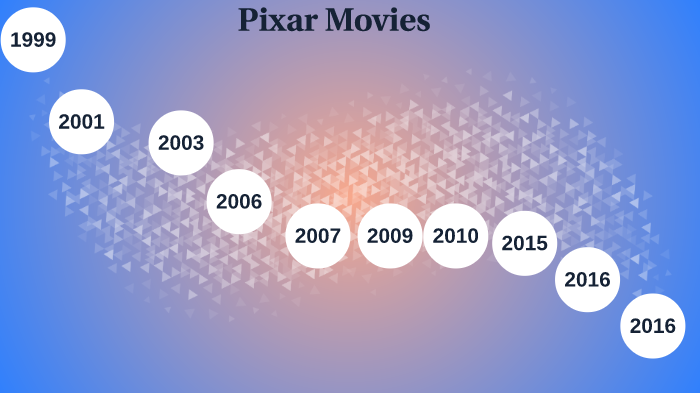 Pixar Movies

1999

2001

2003

2006

2007

2009

2010

2015

2016

2016